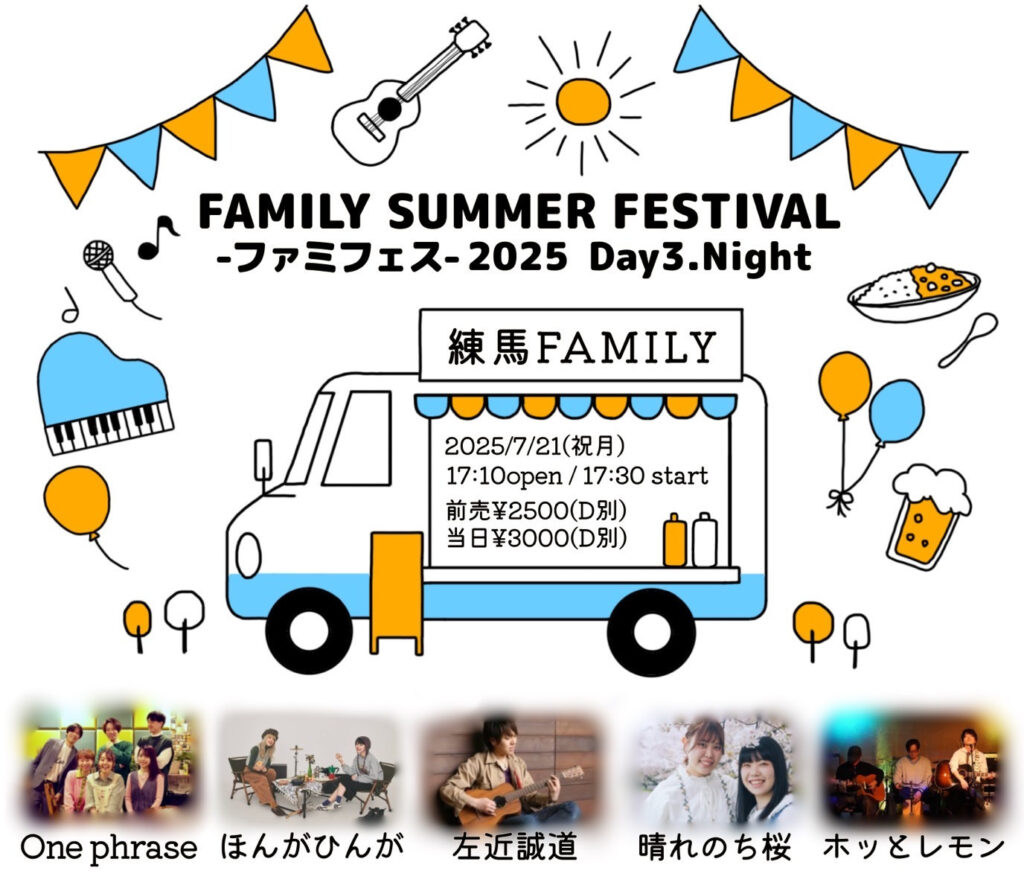 FAMILY SUMMER FESTIVAL
-ファミフェス- 2025 Day3.Night

練馬FAMILY

2025/7/21(祝月)
17:10open / 17:30 start
前売¥2500(D別)
当日¥3000(D別)

One phrase
ほんがひんが
左近誠道
晴れのち桜
ホッとレモン